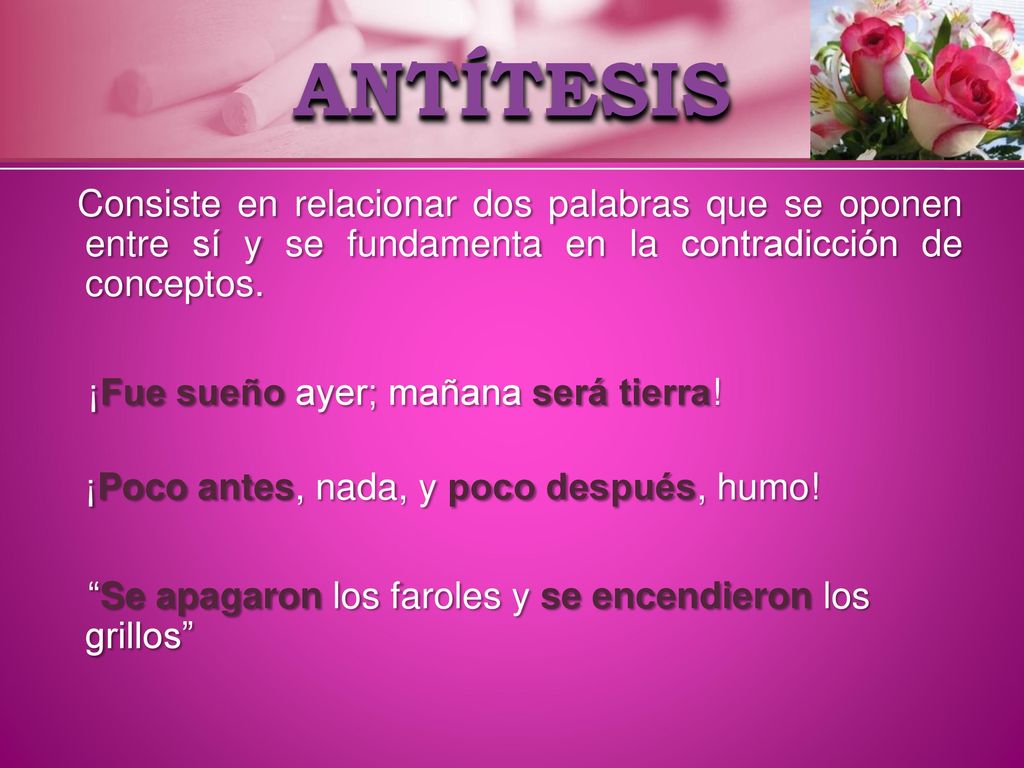 ANTÍTESIS

Consiste en relacionar dos palabras que se oponen entre sí y se fundamenta en la contradicción de conceptos.

¡Fue sueño ayer; mañana será tierra!

¡Poco antes, nada, y poco después, humo!

“Se apagaron los faroles y se encendieron los grillos”